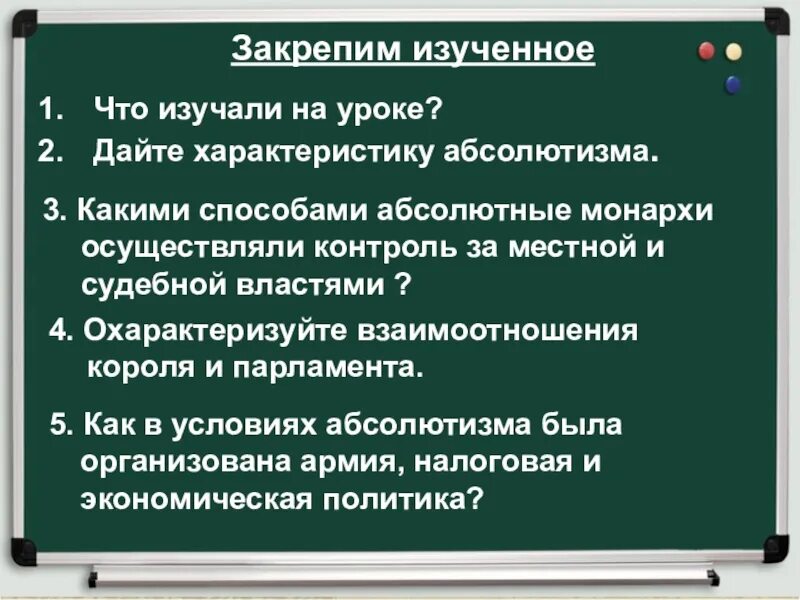 Закрепим изученное

1. Что изучали на уроке?
2. Дайте характеристику абсолютизма.

3. Какими способами абсолютные монархи осуществляли контроль за местной и судебной властями ?

4. Охарактеризуйте взаимоотношения короля и парламента.

5. Как в условиях абсолютизма была организована армия, налоговая и экономическая политика?